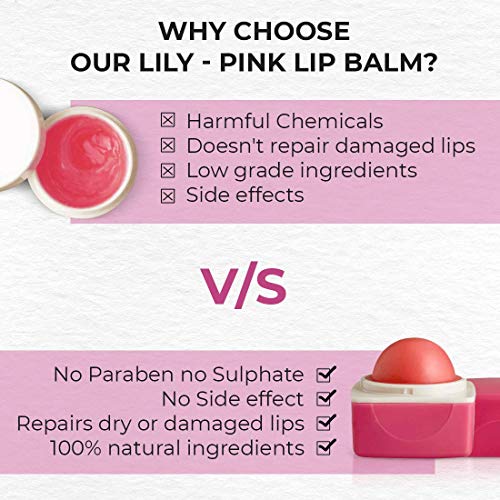 WHY CHOOSE
OUR LILY - PINK LIP BALM?

☒ Harmful Chemicals
☒ Doesn't repair damaged lips
☒ Low grade ingredients
☒ Side effects

V/S

No Paraben no Sulphate ☑
No Side effect ☑
Repairs dry or damaged lips ☑
100% natural ingredients ☑